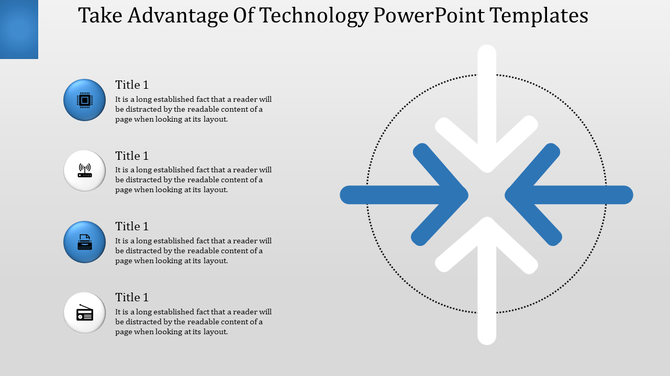 Take Advantage Of Technology PowerPoint Templates

Title 1
It is a long established fact that a reader will be distracted by the readable content of a page when looking at its layout.

Title 1
It is a long established fact that a reader will be distracted by the readable content of a page when looking at its layout.

Title 1
It is a long established fact that a reader will be distracted by the readable content of a page when looking at its layout.

Title 1
It is a long established fact that a reader will be distracted by the readable content of a page when looking at its layout.